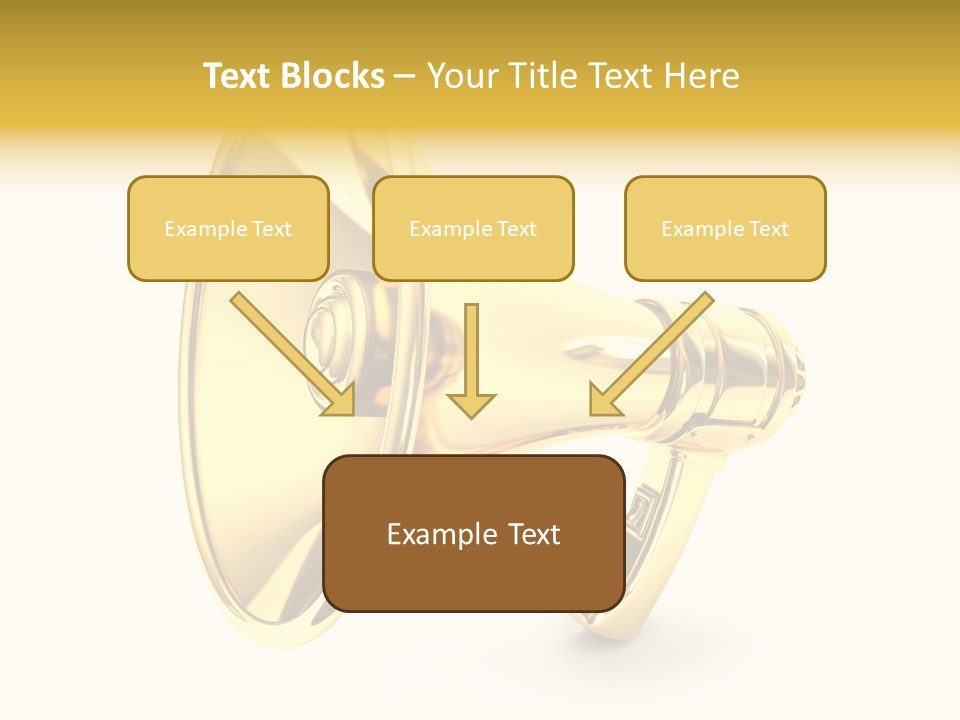 Text Blocks – Your Title Text Here

Example Text

Example Text

Example Text

Example Text